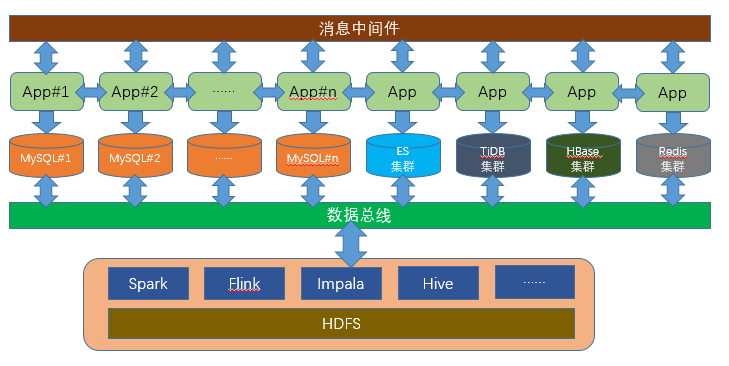 消息中间件

App#1
App#2
……
App#n
App
App
App
App

MySQL#1
MySQL#2
……
MySQL#n
ES 集群
TiDB 集群
HBase 集群
Redis 集群

数据总线

Spark
Flink
Impala
Hive
……

HDFS